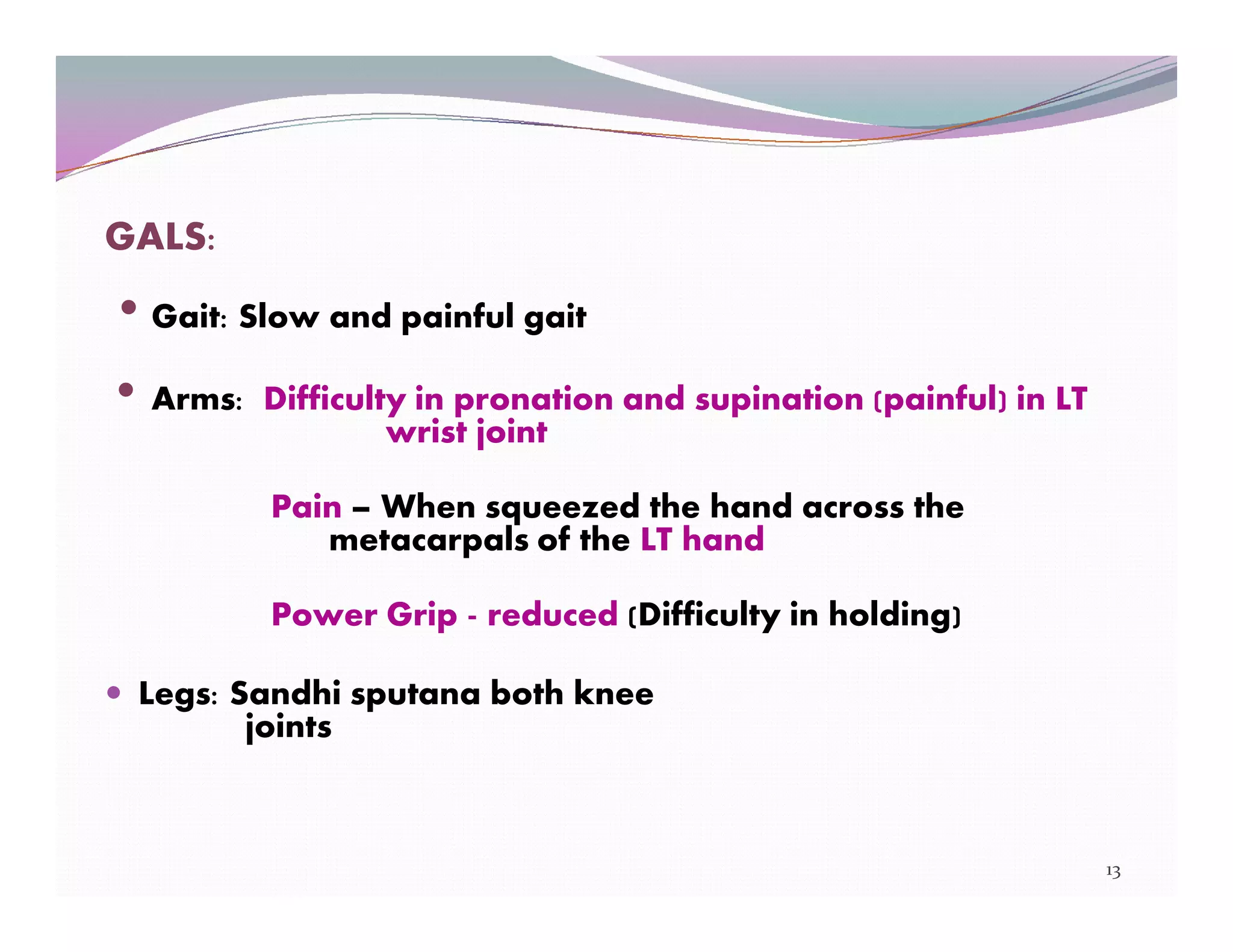 GALS:

• Gait: Slow and painful gait

• Arms: Difficulty in pronation and supination (painful) in LT wrist joint

Pain – When squeezed the hand across the metacarpals of the LT hand

Power Grip - reduced (Difficulty in holding)

• Legs: Sandhi sputana both knee joints

13